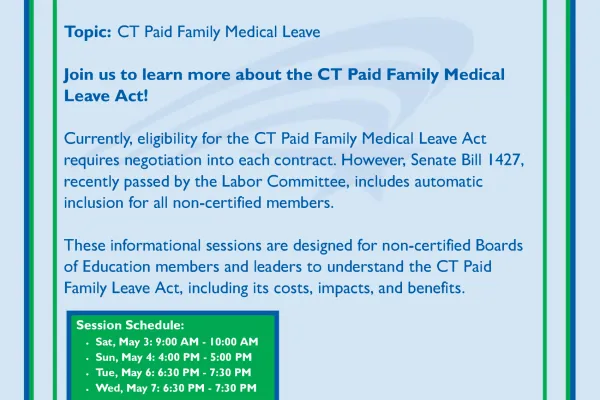 **Topic:** CT Paid Family Medical Leave

**Join us to learn more about the CT Paid Family Medical Leave Act!**

Currently, eligibility for the CT Paid Family Medical Leave Act requires negotiation into each contract. However, Senate Bill 1427, recently passed by the Labor Committee, includes automatic inclusion for all non-certified members.

These informational sessions are designed for non-certified Boards of Education members and leaders to understand the CT Paid Family Leave Act, including its costs, impacts, and benefits.

**Session Schedule:**
- Sat, May 3: 9:00 AM - 10:00 AM
- Sun, May 4: 4:00 PM - 5:00 PM
- Tue, May 6: 6:30 PM - 7:30 PM
- Wed, May 7: 6:30 PM - 7:30 PM